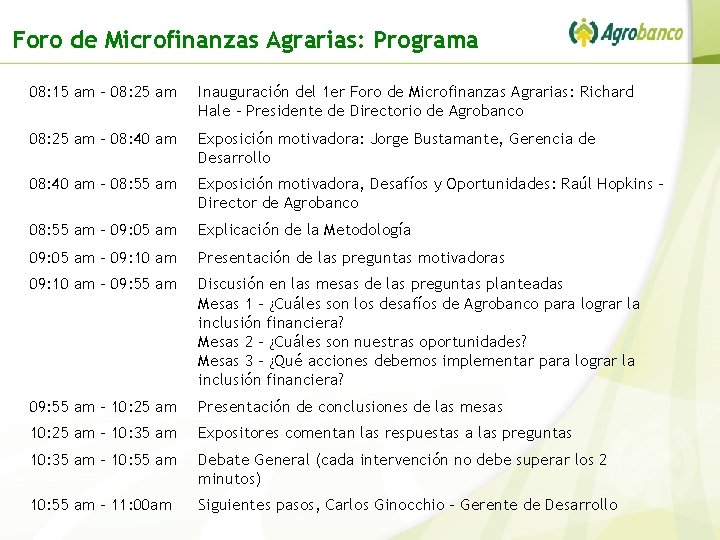 Foro de Microfinanzas Agrarias: Programa

Agrobanco

| | |
|---|---|
| 08:15 am – 08:25 am | Inauguración del 1er Foro de Microfinanzas Agrarias: Richard Hale – Presidente de Directorio de Agrobanco |
| 08:25 am – 08:40 am | Exposición motivadora: Jorge Bustamante, Gerencia de Desarrollo |
| 08:40 am – 08:55 am | Exposición motivadora, Desafíos y Oportunidades: Raúl Hopkins – Director de Agrobanco |
| 08:55 am – 09:05 am | Explicación de la Metodología |
| 09:05 am – 09:10 am | Presentación de las preguntas motivadoras |
| 09:10 am – 09:55 am | Discusión en las mesas de las preguntas planteadas Mesas 1 – ¿Cuáles son los desafíos de Agrobanco para lograr la inclusión financiera? Mesas 2 – ¿Cuáles son nuestras oportunidades? Mesas 3 – ¿Qué acciones debemos implementar para lograr la inclusión financiera? |
| 09:55 am – 10:25 am | Presentación de conclusiones de las mesas |
| 10:25 am – 10:35 am | Expositores comentan las respuestas a las preguntas |
| 10:35 am – 10:55 am | Debate General (cada intervención no debe superar los 2 minutos) |
| 10:55 am – 11:00am | Siguientes pasos, Carlos Ginocchio – Gerente de Desarrollo |